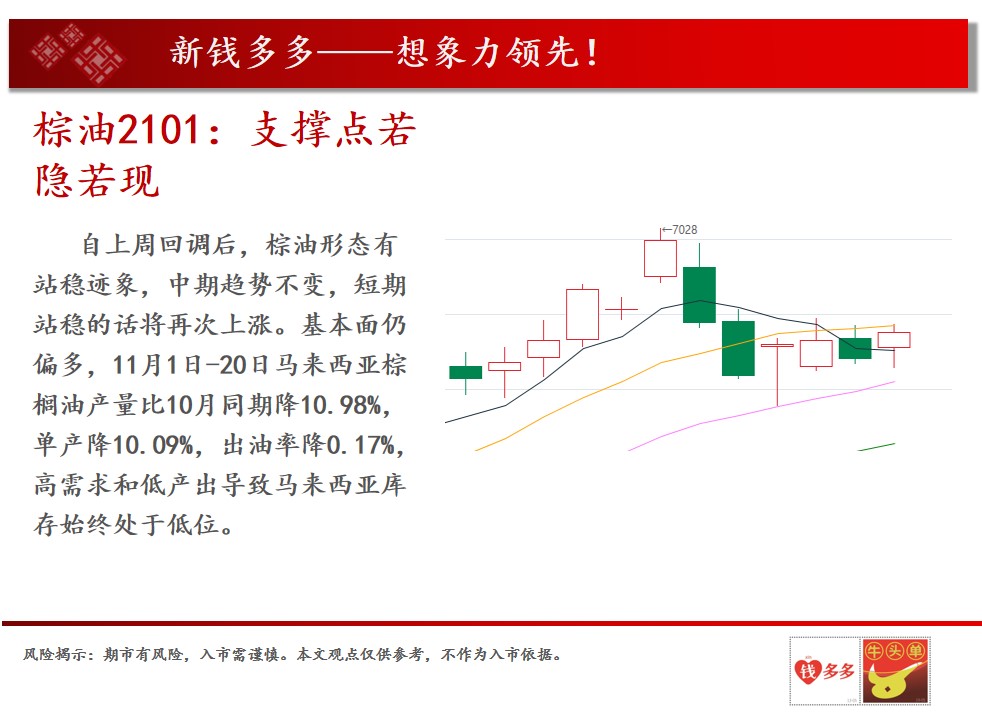 新钱多多——想象力领先！

棕油2101：支撑点若隐若现

自上周回调后，棕油形态有站稳迹象，中期趋势不变，短期站稳的话将再次上涨。基本面仍偏多，11月1日-20日马来西亚棕榈油产量比10月同期降10.98%，单产降10.09%，出油率降0.17%，高需求和低产出导致马来西亚库存始终处于低位。

7028

风险揭示：期市有风险，入市需谨慎。本文观点仅供参考，不作为入市依据。

钱多多

牛头单